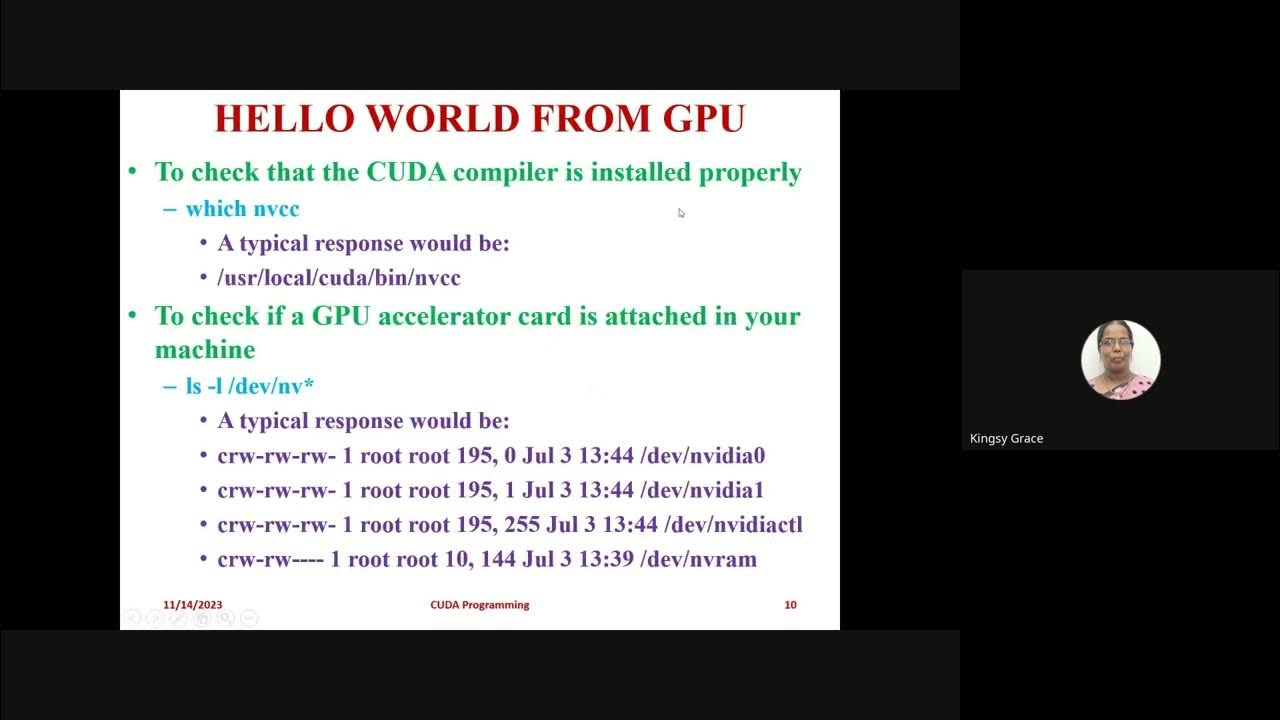 HELLO WORLD FROM GPU

• To check that the CUDA compiler is installed properly
– which nvcc
• A typical response would be:
• /usr/local/cuda/bin/nvcc

• To check if a GPU accelerator card is attached in your machine
– ls -l /dev/nv*
• A typical response would be:
• crw-rw-rw- 1 root root 195, 0 Jul 3 13:44 /dev/nvidia0
• crw-rw-rw- 1 root root 195, 1 Jul 3 13:44 /dev/nvidia1
• crw-rw-rw- 1 root root 195, 255 Jul 3 13:44 /dev/nvidiactl
• crw-rw---- 1 root root 10, 144 Jul 3 13:39 /dev/nvram

11/14/2023
CUDA Programming
10

Kingsy Grace